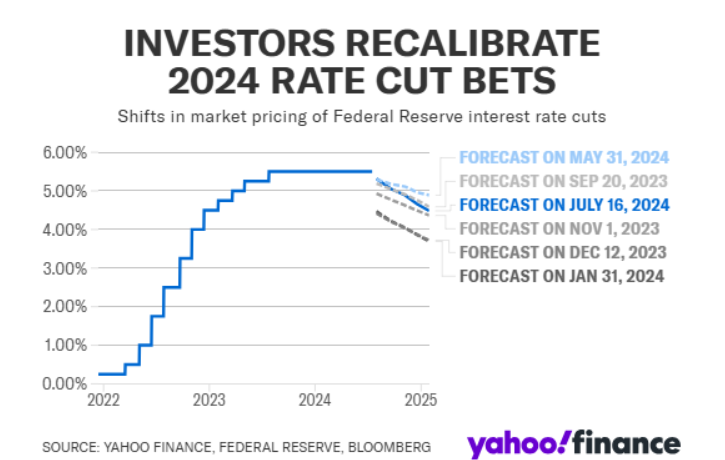 INVESTORS RECALIBRATE 2024 RATE CUT BETS

Shifts in market pricing of Federal Reserve interest rate cuts

6.00%
5.00%
4.00%
3.00%
2.00%
1.00%
0.00%

2022
2023
2024
2025

FORECAST ON MAY 31, 2024
FORECAST ON SEP 20, 2023
FORECAST ON JULY 16, 2024
FORECAST ON NOV 1, 2023
FORECAST ON DEC 12, 2023
FORECAST ON JAN 31, 2024

SOURCE: YAHOO FINANCE, FEDERAL RESERVE, BLOOMBERG

yahoo!finance